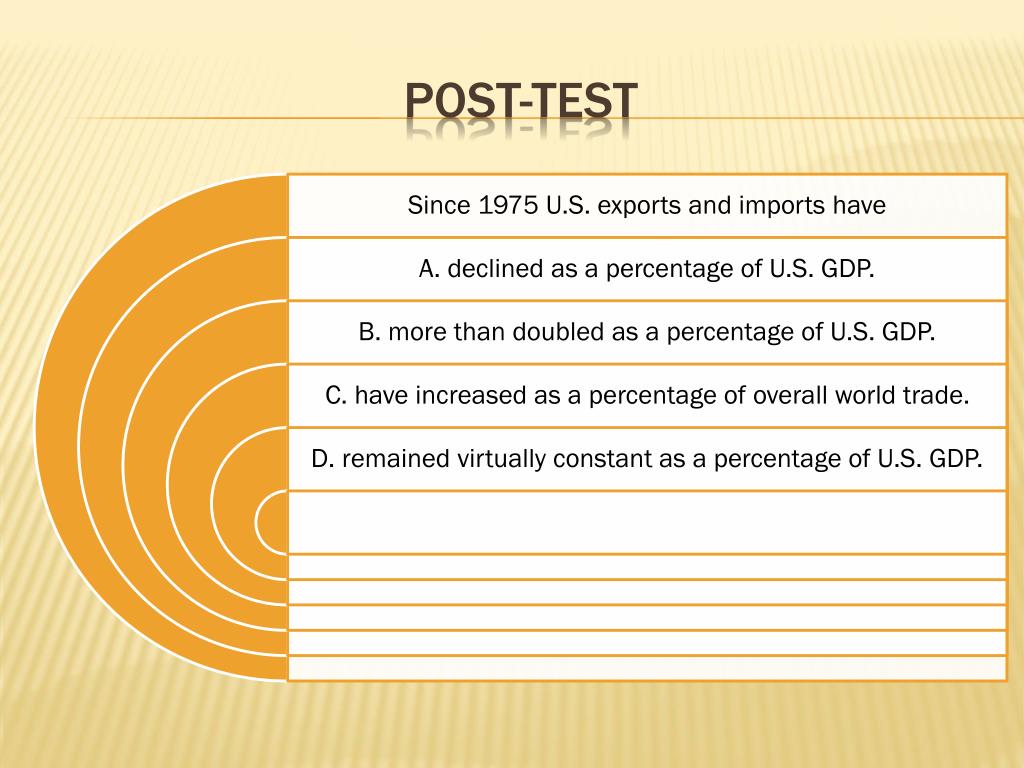 POST-TEST

Since 1975 U.S. exports and imports have

A. declined as a percentage of U.S. GDP.

B. more than doubled as a percentage of U.S. GDP.

C. have increased as a percentage of overall world trade.

D. remained virtually constant as a percentage of U.S. GDP.